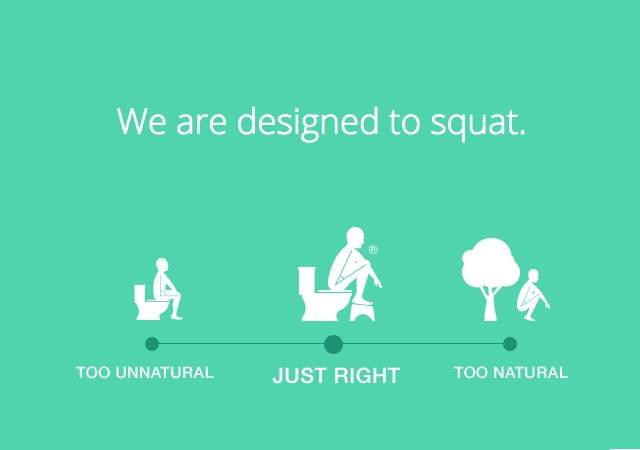 We are designed to squat.

®

TOO UNNATURAL

JUST RIGHT

TOO NATURAL